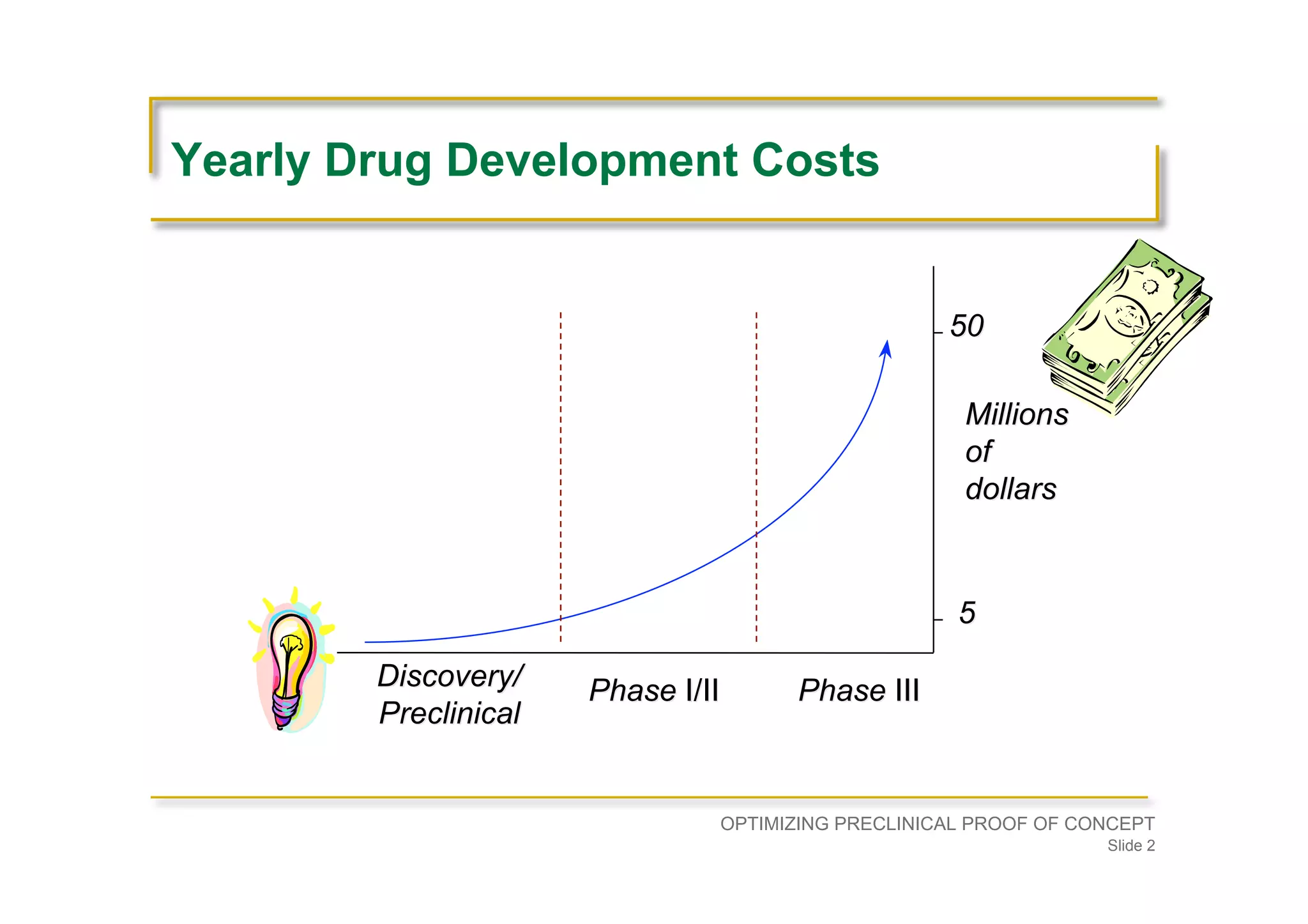 Yearly Drug Development Costs

50

Millions of dollars

5

Discovery/ Preclinical

Phase I/II

Phase III

OPTIMIZING PRECLINICAL PROOF OF CONCEPT
Slide 2